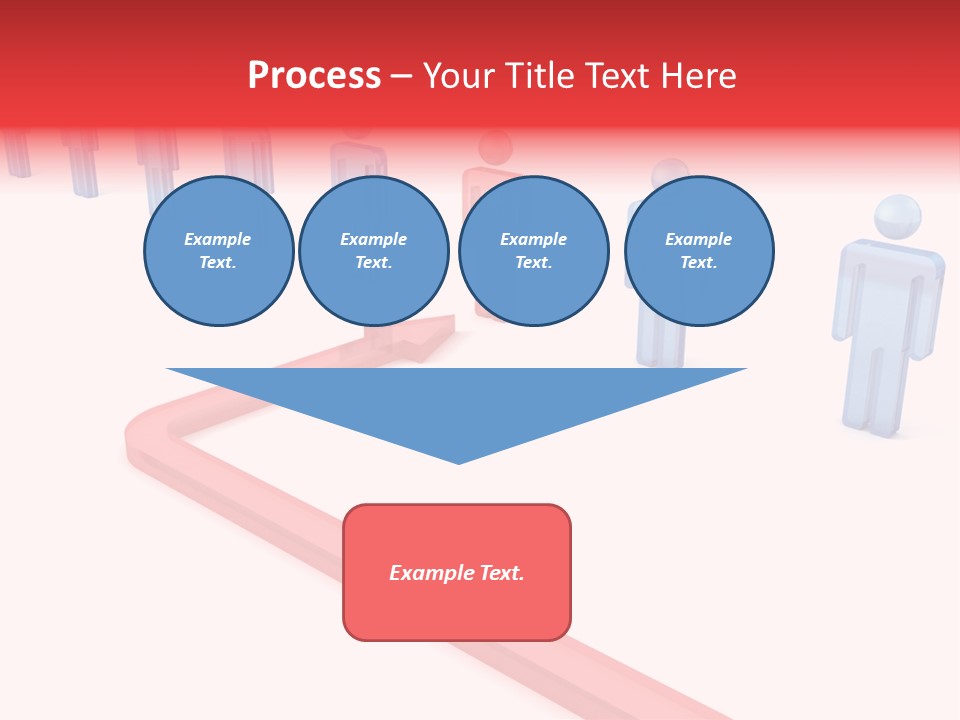 Process – Your Title Text Here

Example Text.

Example Text.

Example Text.

Example Text.

Example Text.